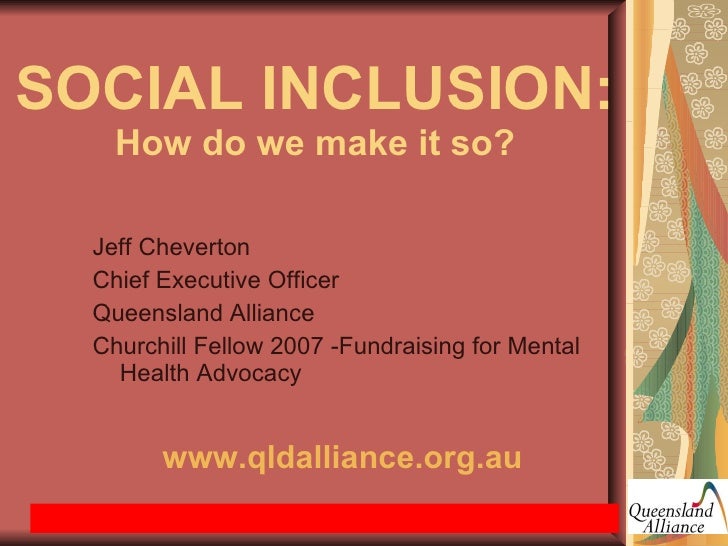 SOCIAL INCLUSION:
How do we make it so?

Jeff Cheverton

Chief Executive Officer

Queensland Alliance

Churchill Fellow 2007 -Fundraising for Mental Health Advocacy

www.qldalliance.org.au

Queensland Alliance